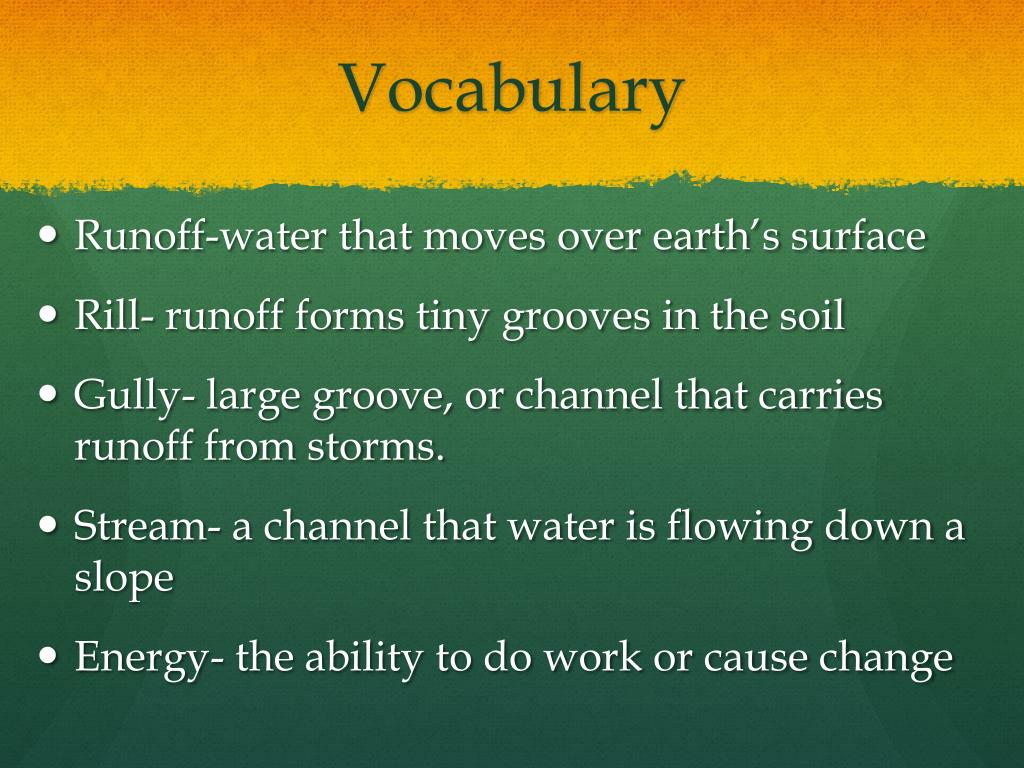 Vocabulary

• Runoff-water that moves over earth's surface

• Rill- runoff forms tiny grooves in the soil

• Gully- large groove, or channel that carries runoff from storms.

• Stream- a channel that water is flowing down a slope

• Energy- the ability to do work or cause change